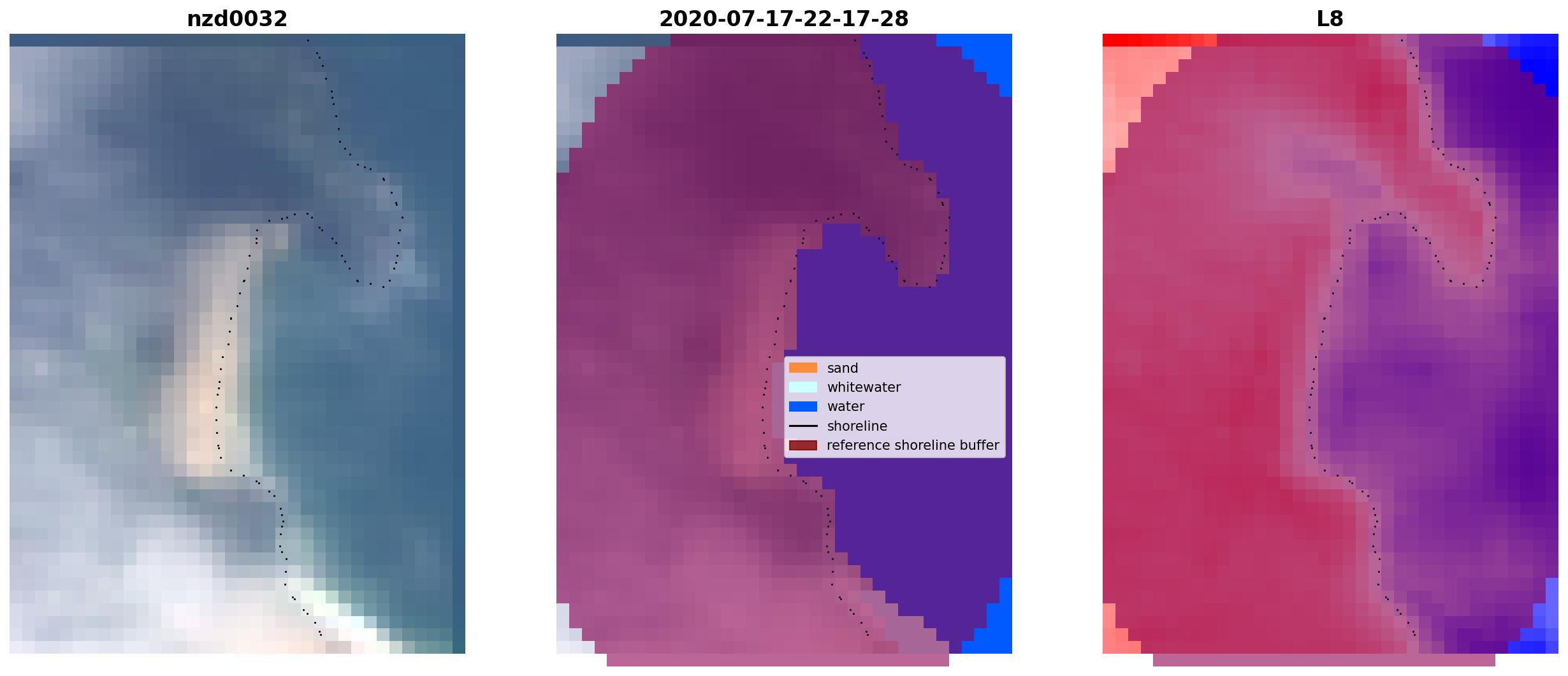 nzd0032

2020-07-17-22-17-28

sand
whitewater
water
shoreline
reference shoreline buffer

L8